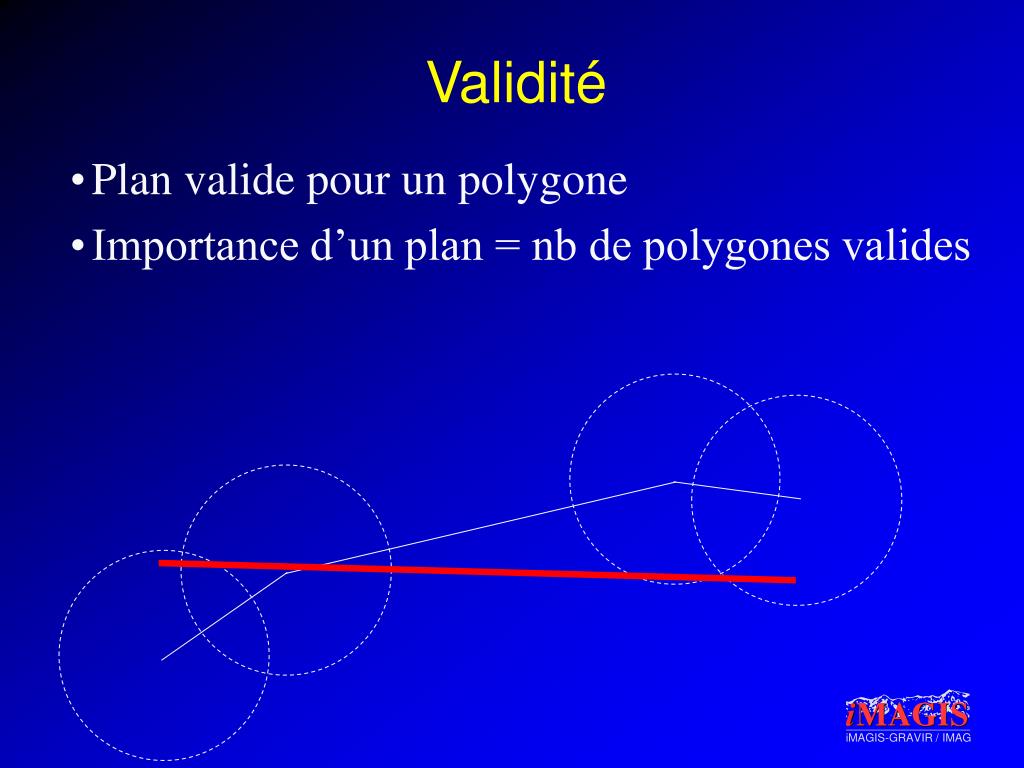 Validité

• Plan valide pour un polygone
• Importance d’un plan = nb de polygones valides

iMAGIS
iMAGIS-GRAVIR / IMAG